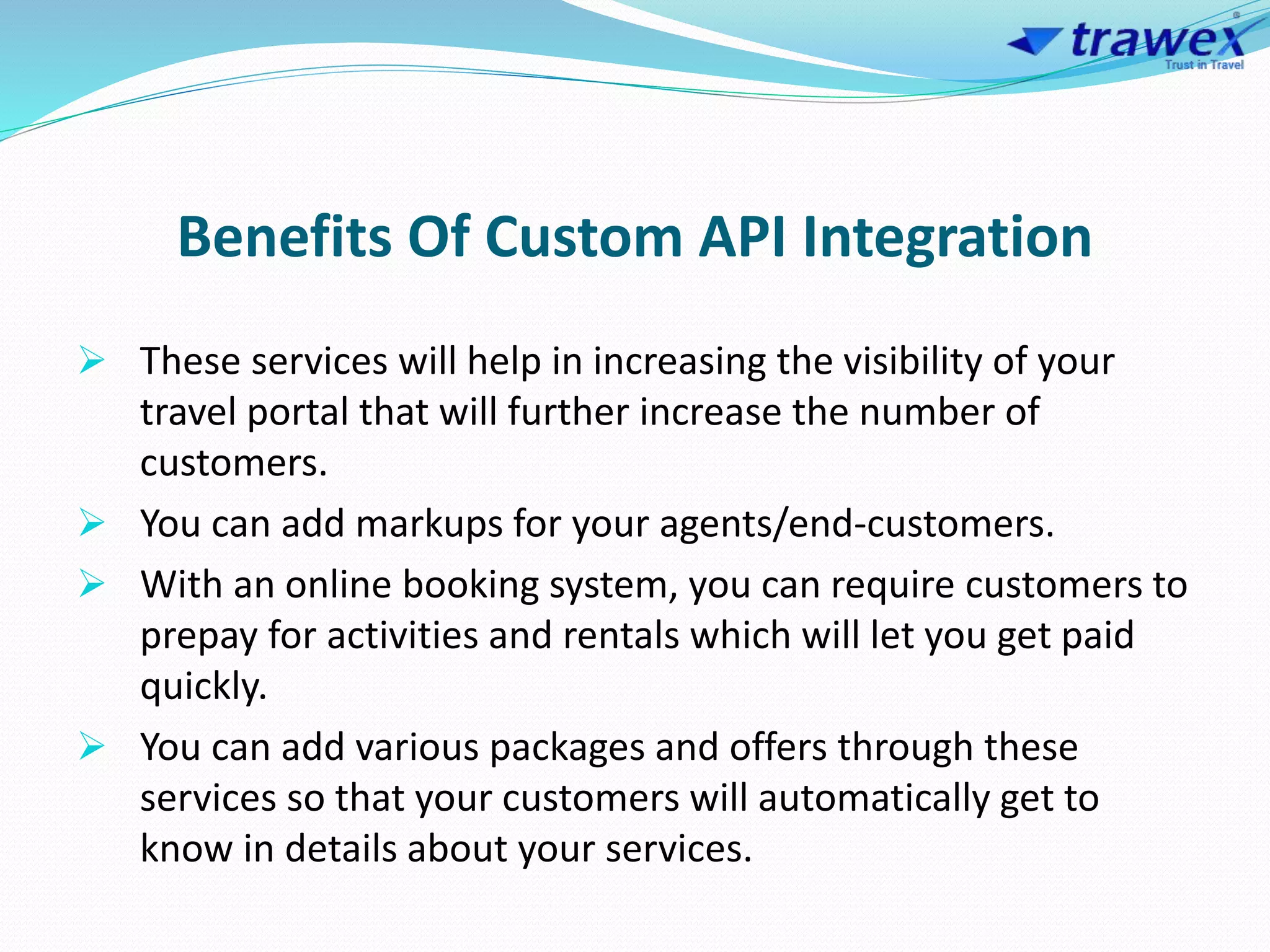 trawex®
Trust in Travel

Benefits Of Custom API Integration

➢ These services will help in increasing the visibility of your travel portal that will further increase the number of customers.

➢ You can add markups for your agents/end-customers.

➢ With an online booking system, you can require customers to prepay for activities and rentals which will let you get paid quickly.

➢ You can add various packages and offers through these services so that your customers will automatically get to know in details about your services.